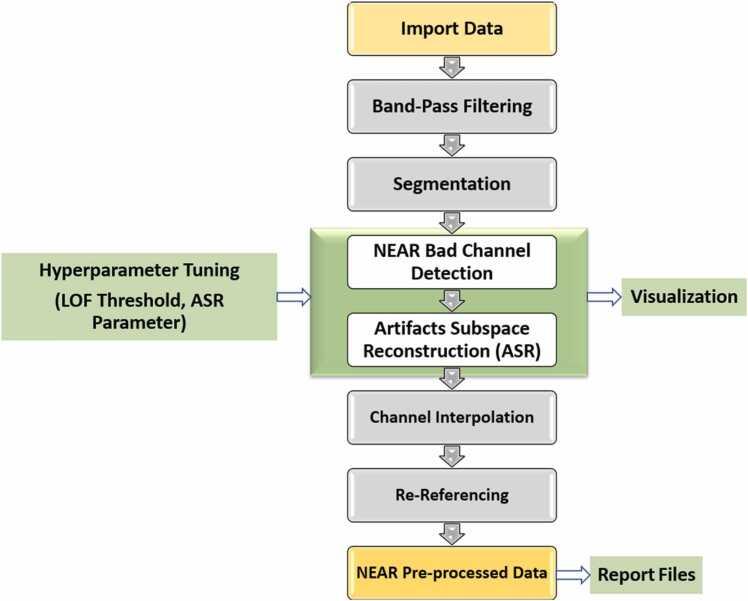 Import Data

Band-Pass Filtering

Segmentation

Hyperparameter Tuning

(LOF Threshold, ASR Parameter)

NEAR Bad Channel Detection

Artifacts Subspace Reconstruction (ASR)

Visualization

Channel Interpolation

Re-Referencing

NEAR Pre-processed Data

Report Files